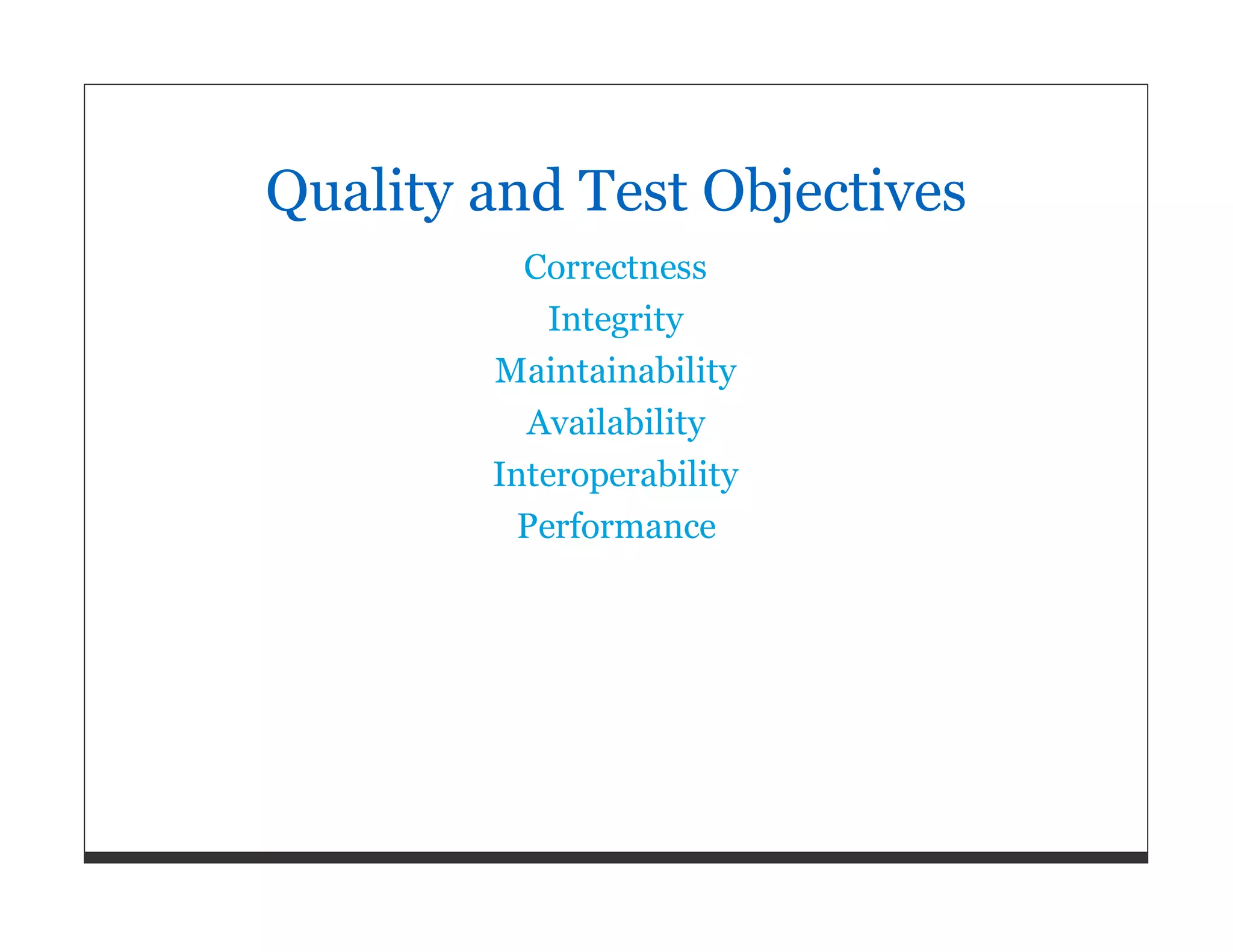 Quality and Test Objectives

Correctness

Integrity

Maintainability

Availability

Interoperability

Performance